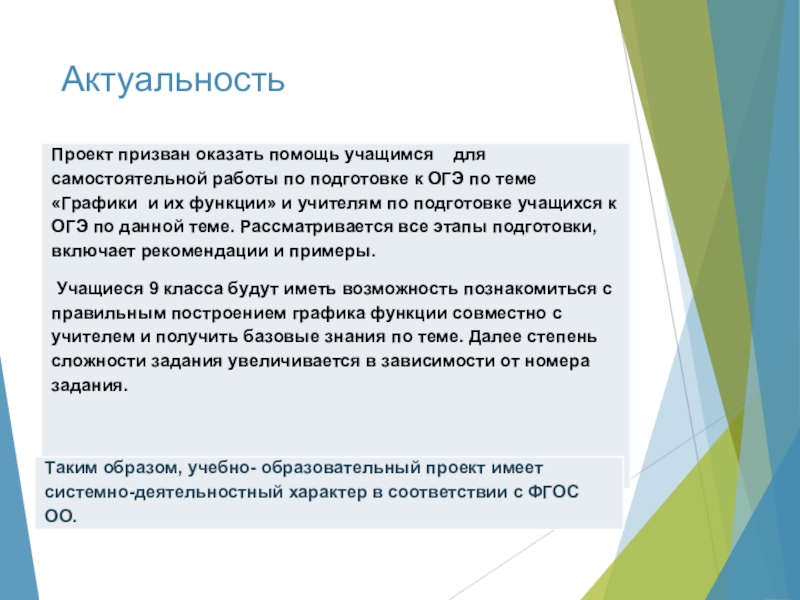 Актуальность

Проект призван оказать помощь учащимся  для самостоятельной работы по подготовке к ОГЭ по теме «Графики  и их функции» и учителям по подготовке учащихся к ОГЭ по данной теме. Рассматривается все этапы подготовки, включает рекомендации и примеры.

 Учащиеся 9 класса будут иметь возможность познакомиться с правильным построением графика функции совместно с учителем и получить базовые знания по теме. Далее степень сложности задания увеличивается в зависимости от номера задания.

Таким образом, учебно- образовательный проект имеет системно-деятельностный характер в соответствии с ФГОС ОО.